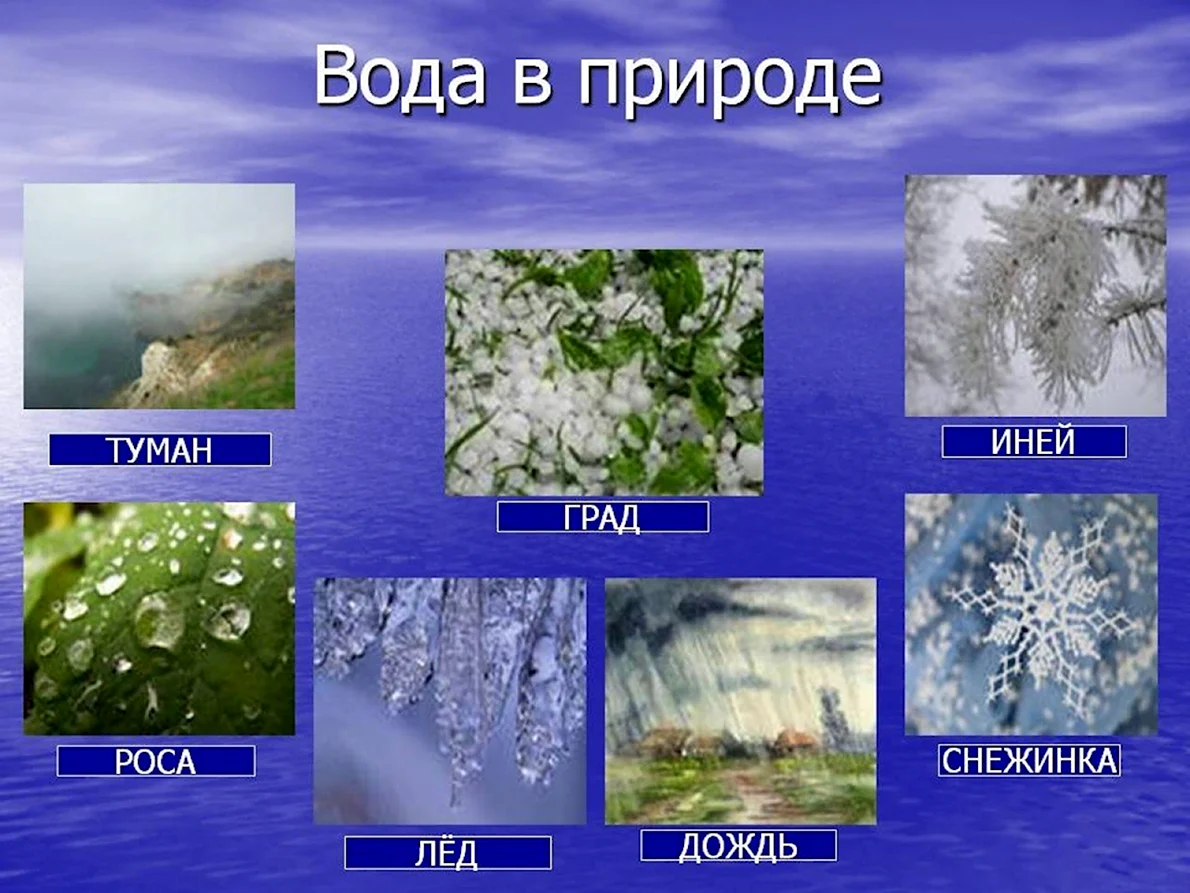 Вода в природе

ТУМАН

ГРАД

ИНЕЙ

РОСА

ЛЁД

ДОЖДЬ

СНЕЖИНКА